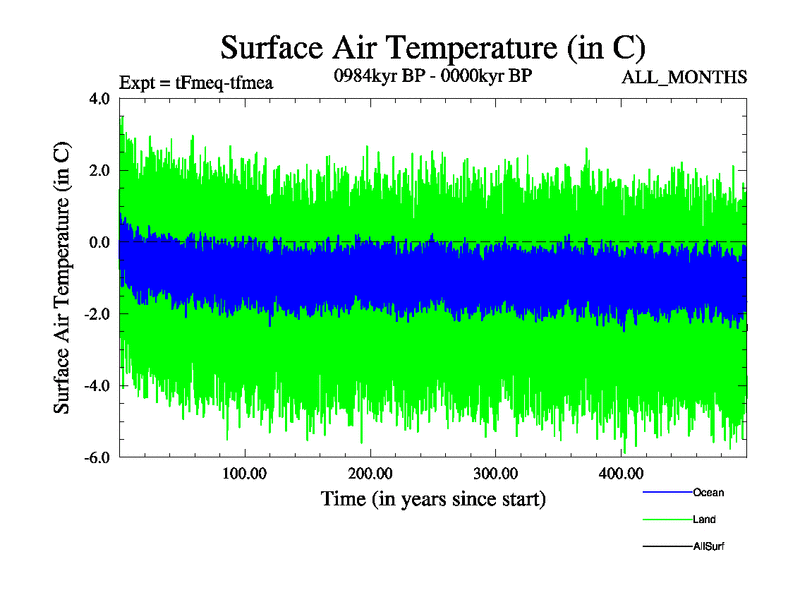 Surface Air Temperature (in C)

Expt = tFmeq-tfmea

0984kyr BP - 0000kyr BP

ALL_MONTHS

Surface Air Temperature (in C)

4.0
2.0
0.0
-2.0
-4.0
-6.0

100.00
200.00
300.00
400.00

Time (in years since start)

Ocean
Land
AllSurf